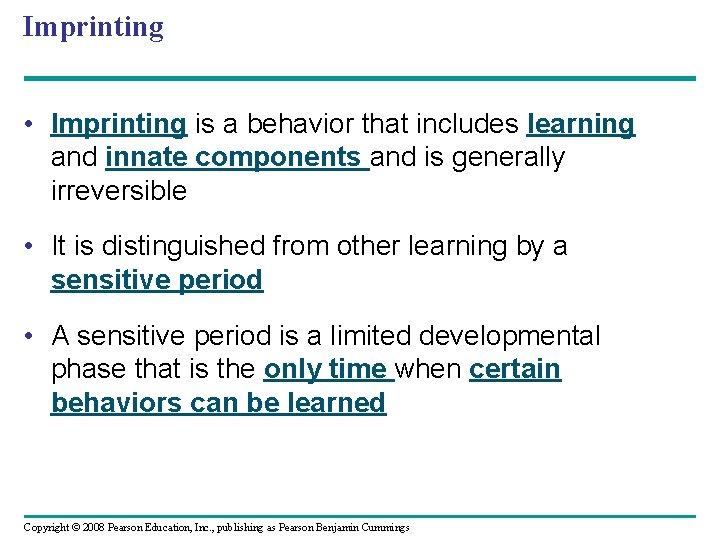 Imprinting

• Imprinting is a behavior that includes learning and innate components and is generally irreversible

• It is distinguished from other learning by a sensitive period

• A sensitive period is a limited developmental phase that is the only time when certain behaviors can be learned

Copyright © 2008 Pearson Education, Inc., publishing as Pearson Benjamin Cummings